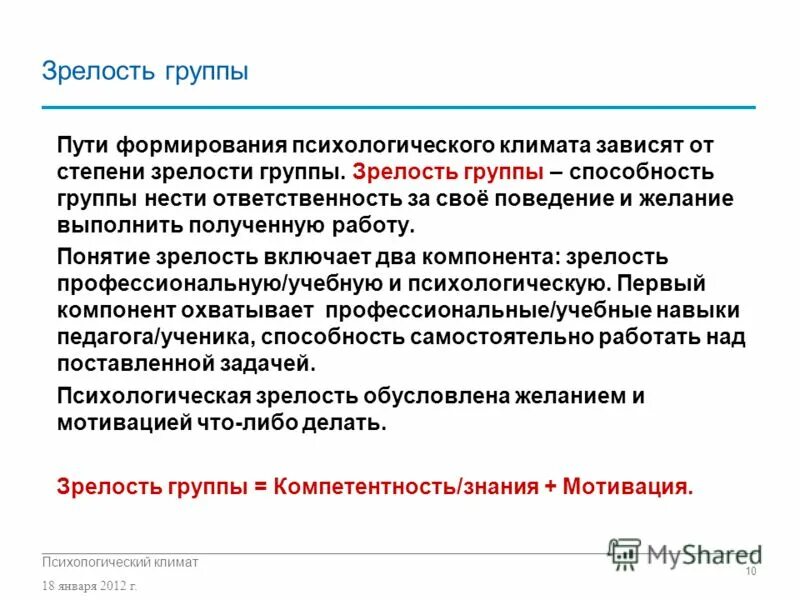 Зрелость группы

Пути формирования психологического климата зависят от степени зрелости группы. Зрелость группы – способность группы нести ответственность за своё поведение и желание выполнить полученную работу.

Понятие зрелость включает два компонента: зрелость профессиональную/учебную и психологическую. Первый компонент охватывает профессиональные/учебные навыки педагога/ученика, способность самостоятельно работать над поставленной задачей.

Психологическая зрелость обусловлена желанием и мотивацией что-либо делать.

Зрелость группы = Компетентность/знания + Мотивация.

Психологический климат

18 января 2012 г.

MyShared

10